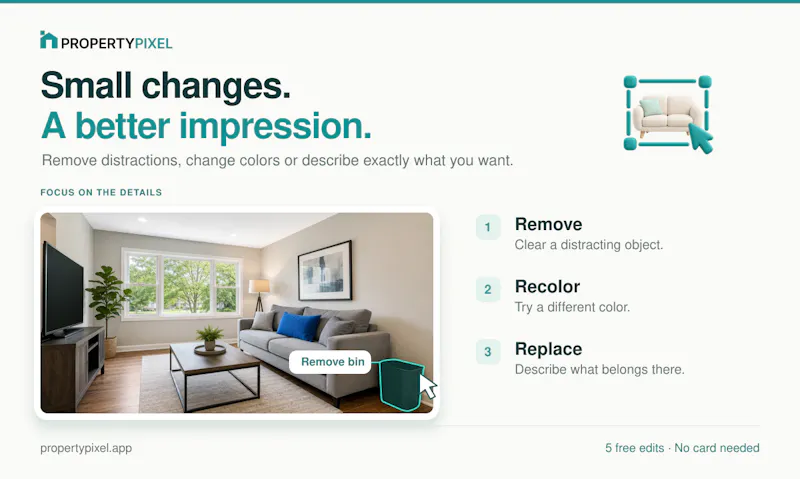 PROPERTYPIXEL

Small changes.
A better impression.

Remove distractions, change colors or describe exactly what you want.

FOCUS ON THE DETAILS

Remove bin

1 Remove
Clear a distracting object.

2 Recolor
Try a different color.

3 Replace
Describe what belongs there.

propertypixel.app

5 free edits · No card needed